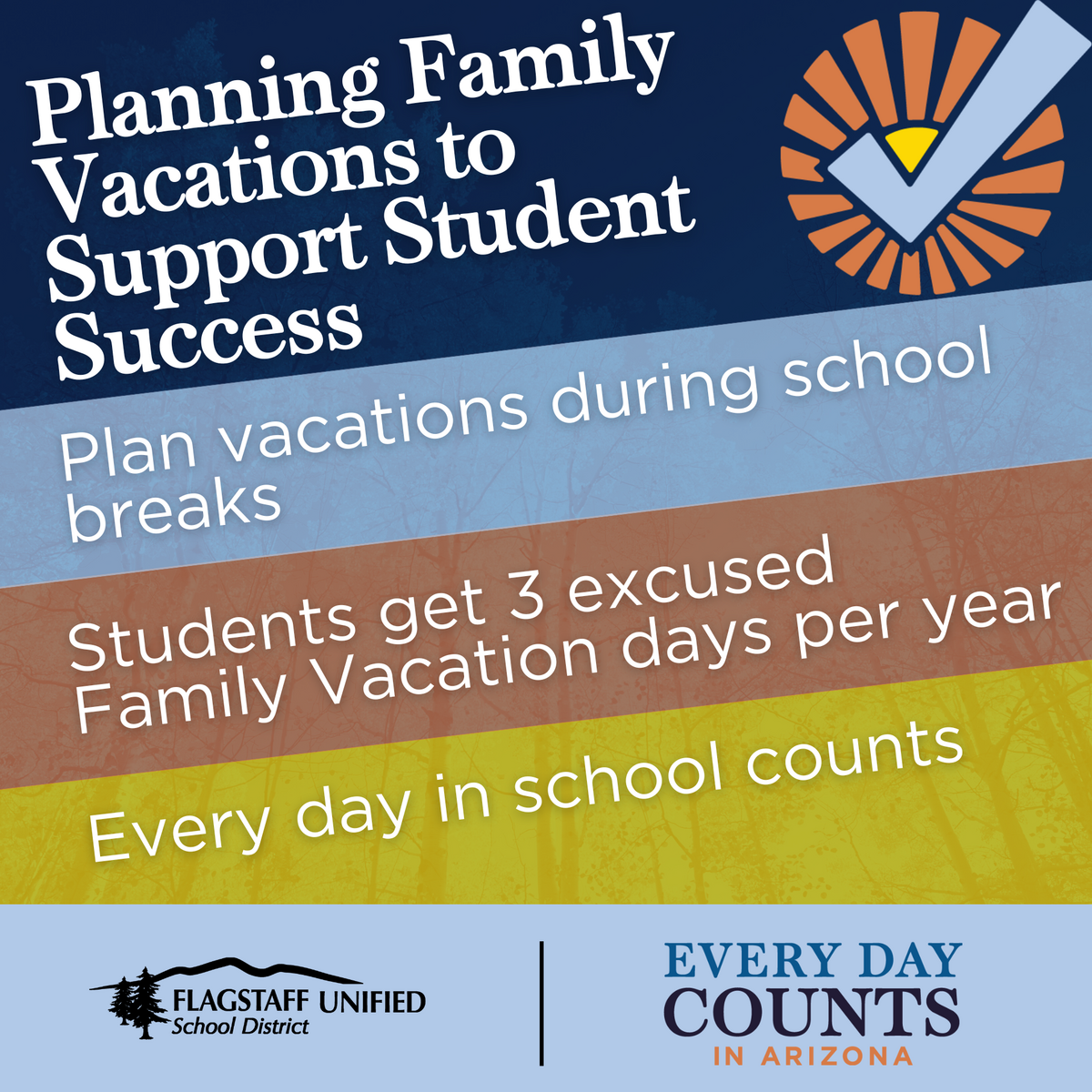 Planning Family Vacations to Support Student Success

Plan vacations during school breaks

Students get 3 excused Family Vacation days per year

Every day in school counts

FLAGSTAFF UNIFIED School District

EVERY DAY COUNTS IN ARIZONA